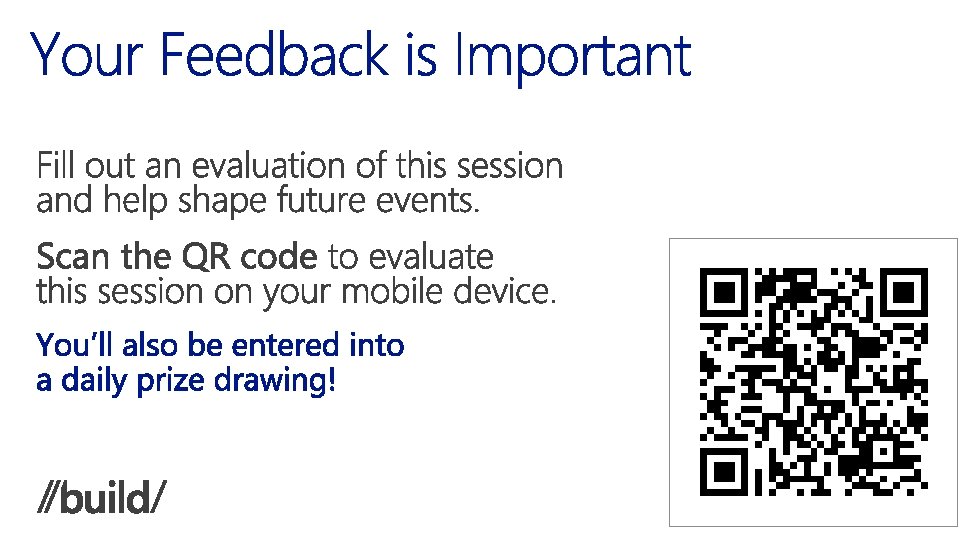 Your Feedback is Important

Fill out an evaluation of this session and help shape future events.

Scan the QR code to evaluate this session on your mobile device.

You'll also be entered into a daily prize drawing!

//build/